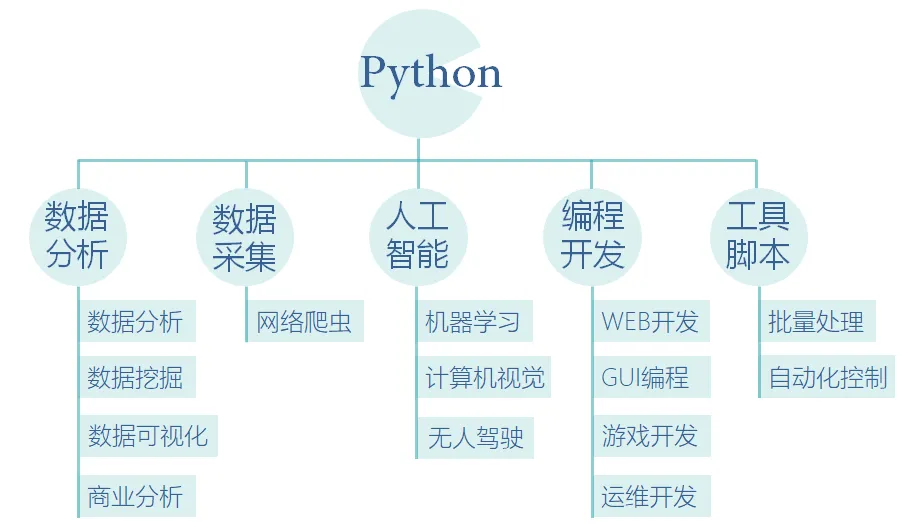 Python

数据分析
数据分析
数据挖掘
数据可视化
商业分析

数据采集
网络爬虫

人工智能
机器学习
计算机视觉
无人驾驶

编程开发
WEB开发
GUI编程
游戏开发
运维开发

工具脚本
批量处理
自动化控制